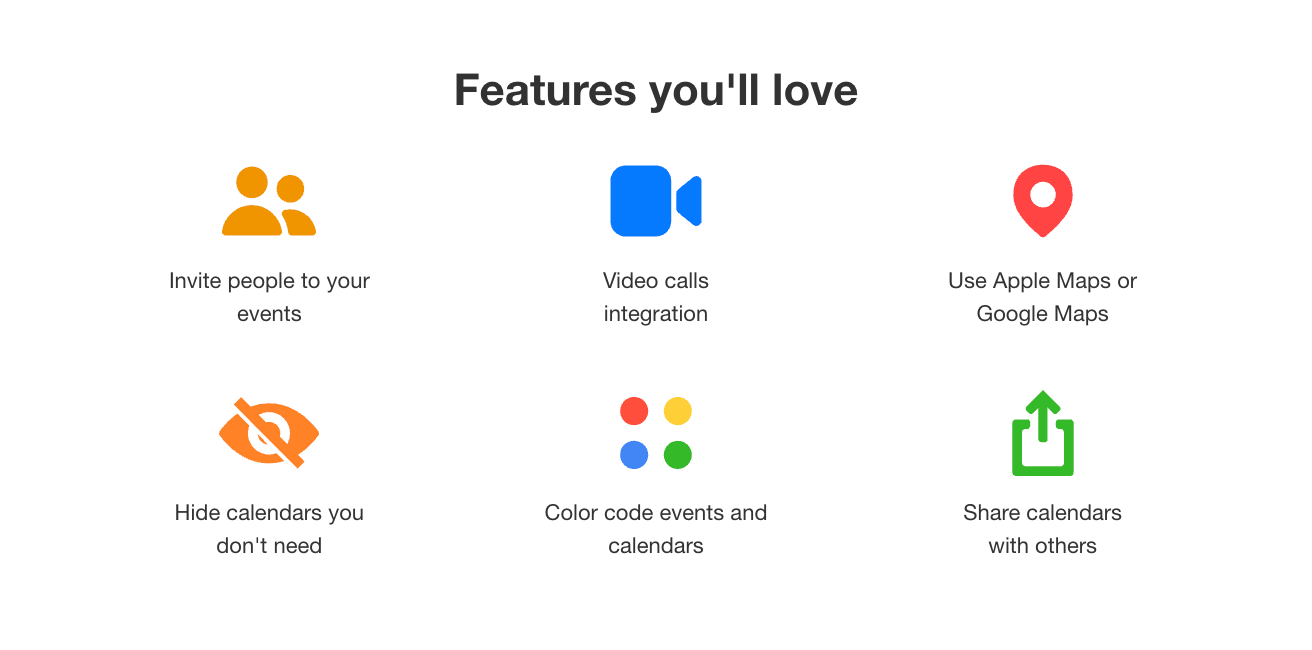 Features you'll love

Invite people to your events

Video calls integration

Use Apple Maps or Google Maps

Hide calendars you don't need

Color code events and calendars

Share calendars with others